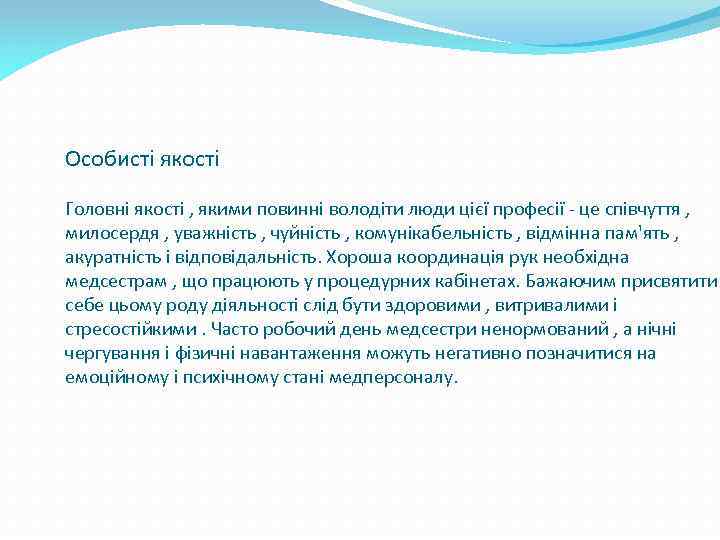 Особисті якості

Головні якості , якими повинні володіти люди цієї професії - це співчуття , милосердя , уважність , чуйність , комунікабельність , відмінна пам'ять , акуратність і відповідальність. Хороша координація рук необхідна медсестрам , що працюють у процедурних кабінетах. Бажаючим присвятити себе цьому роду діяльності слід бути здоровими , витривалими і стресостійкими . Часто робочий день медсестри ненормований , а нічні чергування і фізичні навантаження можуть негативно позначитися на емоційному і психічному стані медперсоналу.